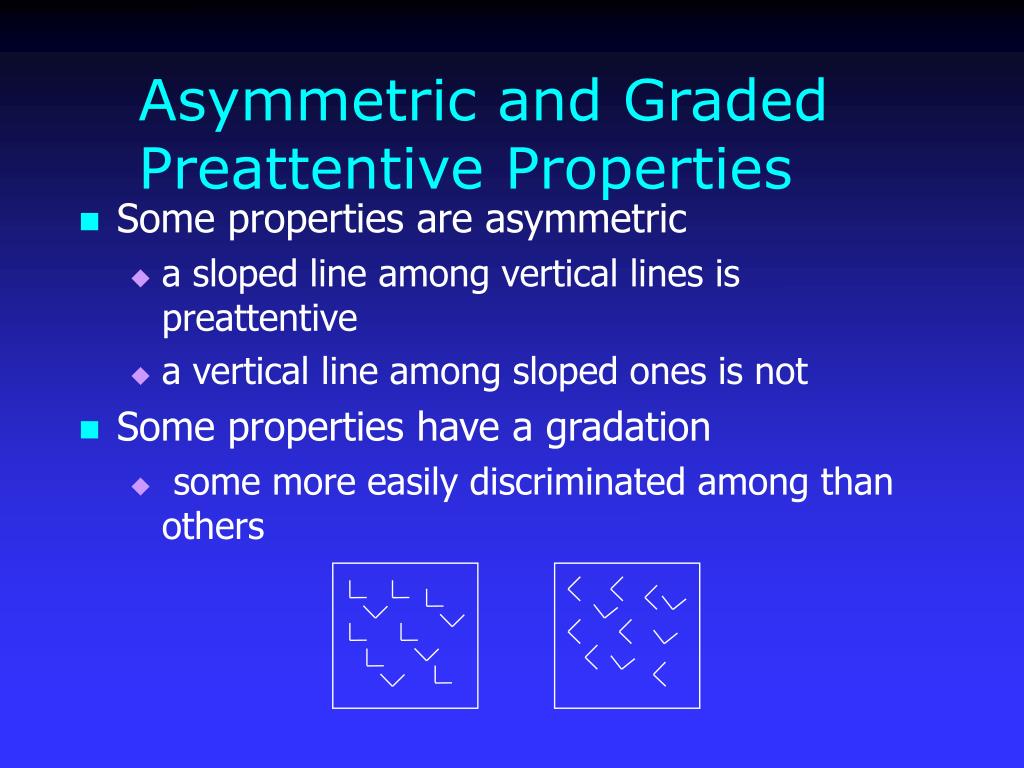 Asymmetric and Graded Preattentive Properties

Some properties are asymmetric

a sloped line among vertical lines is preattentive

a vertical line among sloped ones is not

Some properties have a gradation

some more easily discriminated among than others